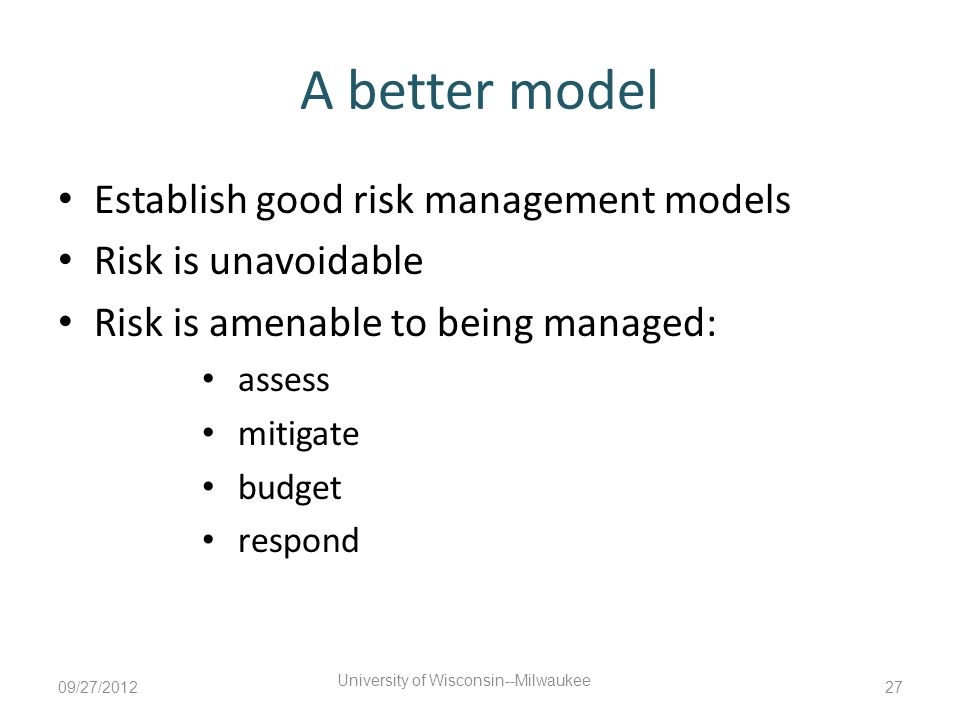 A better model

• Establish good risk management models
• Risk is unavoidable
• Risk is amenable to being managed:
  • assess
  • mitigate
  • budget
  • respond

09/27/2012

University of Wisconsin--Milwaukee

27